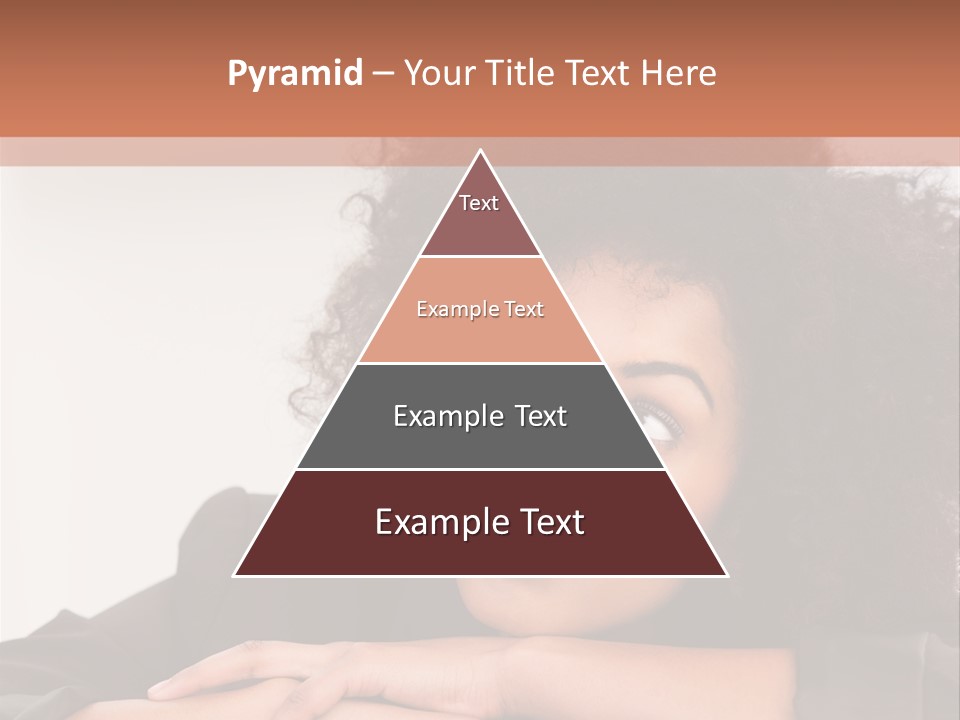 Pyramid – Your Title Text Here

Text

Example Text

Example Text

Example Text